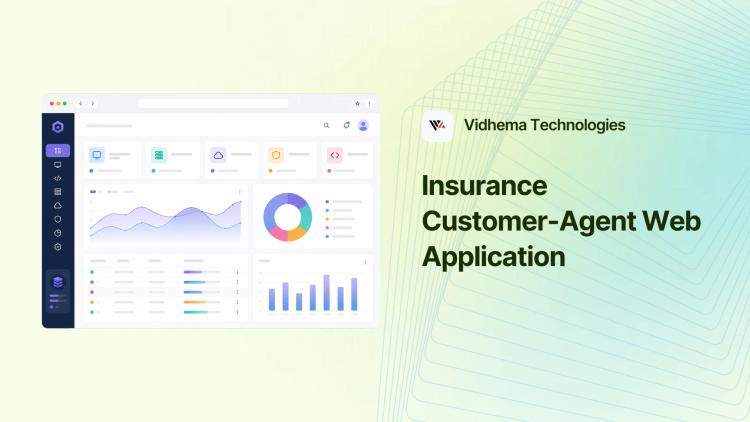 Vidhema Technologies

Insurance Customer-Agent Web Application